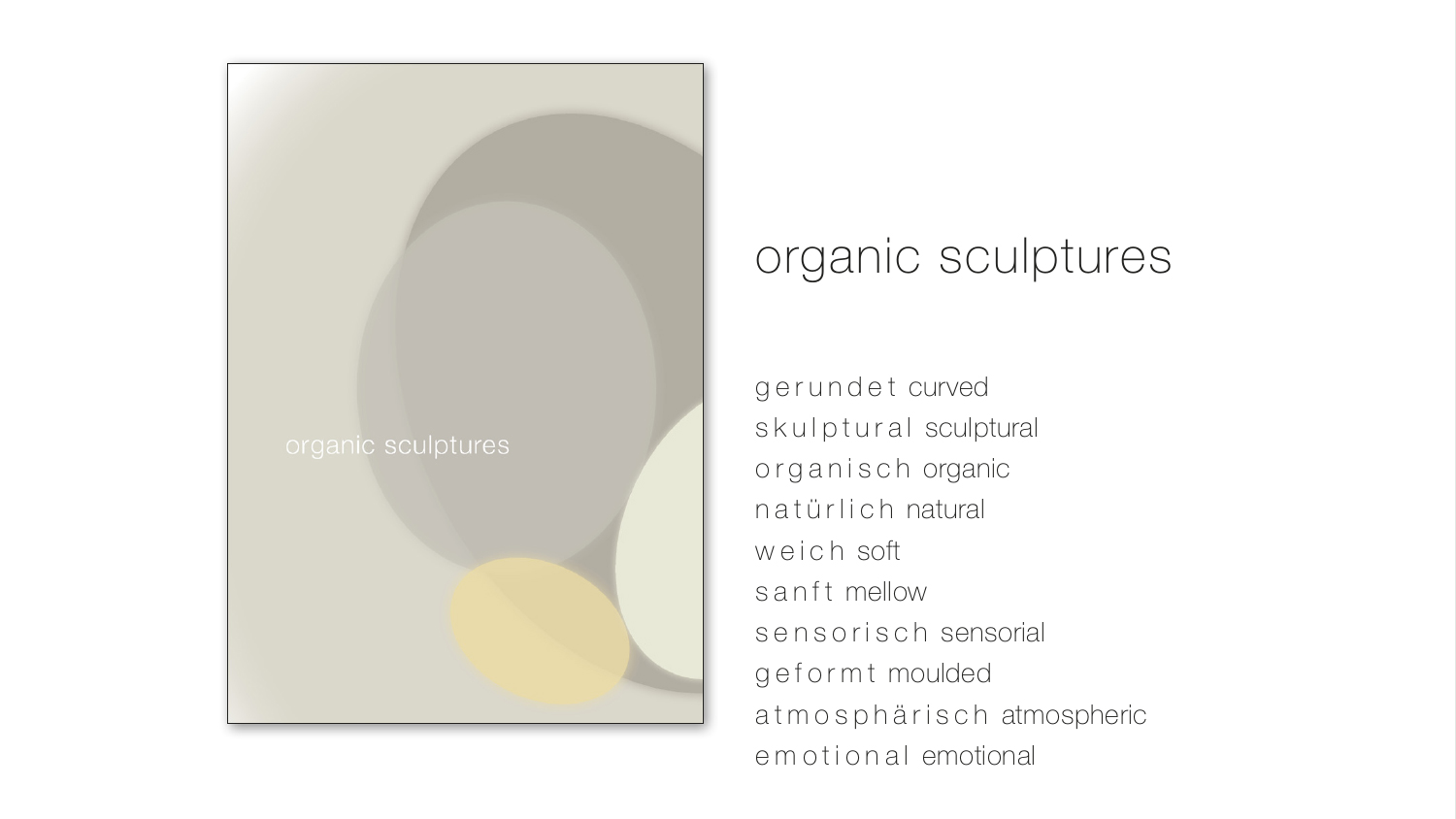 organic sculptures

organic sculptures

gerundet curved
skulptural sculptural
organisch organic
natürlich natural
weich soft
sanft mellow
sensorisch sensorial
geformt moulded
atmosphärisch atmospheric
emotional emotional